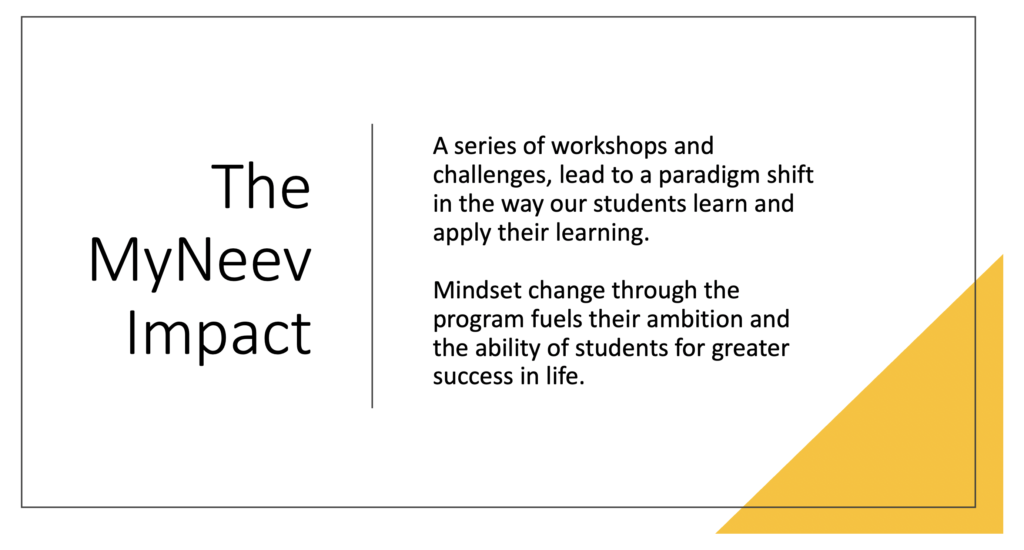 The MyNeev Impact

A series of workshops and challenges, lead to a paradigm shift in the way our students learn and apply their learning.

Mindset change through the program fuels their ambition and the ability of students for greater success in life.